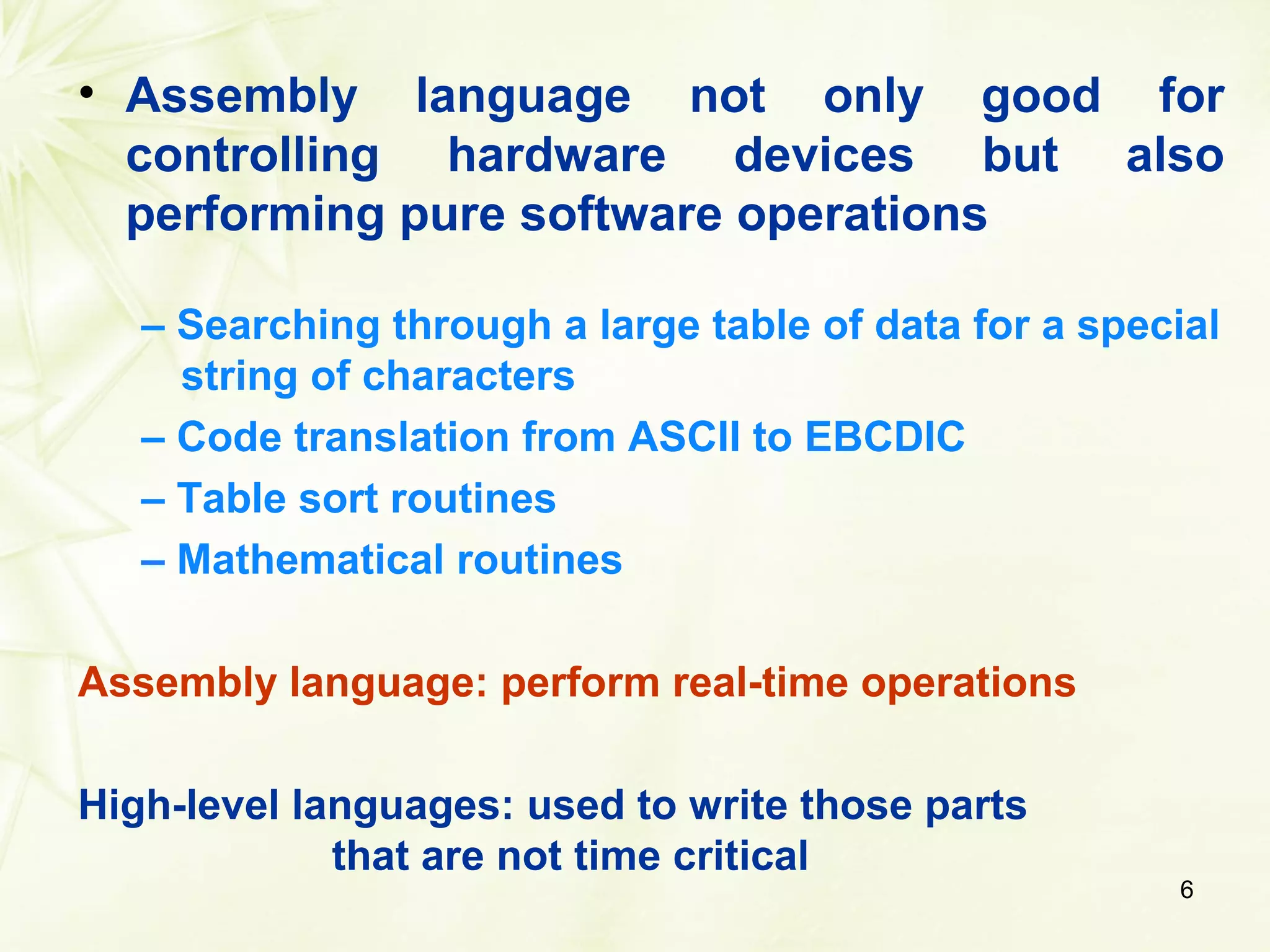 • Assembly language not only good for controlling hardware devices but also performing pure software operations

– Searching through a large table of data for a special string of characters
– Code translation from ASCII to EBCDIC
– Table sort routines
– Mathematical routines

Assembly language: perform real-time operations

High-level languages: used to write those parts that are not time critical

6